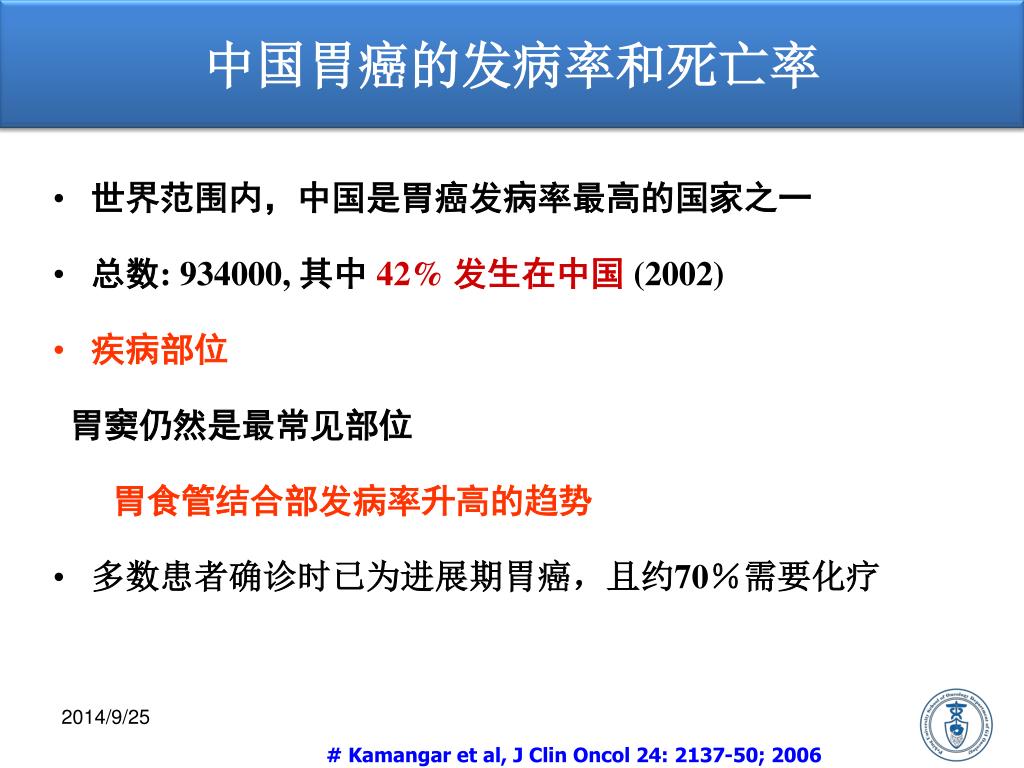 中国胃癌的发病率和死亡率

• 世界范围内，中国是胃癌发病率最高的国家之一

• 总数: 934000, 其中 42% 发生在中国 (2002)

• 疾病部位

胃窦仍然是最常见部位

胃食管结合部发病率升高的趋势

• 多数患者确诊时已为进展期胃癌，且约70％需要化疗

2014/9/25

# Kamangar et al, J Clin Oncol 24: 2137-50; 2006